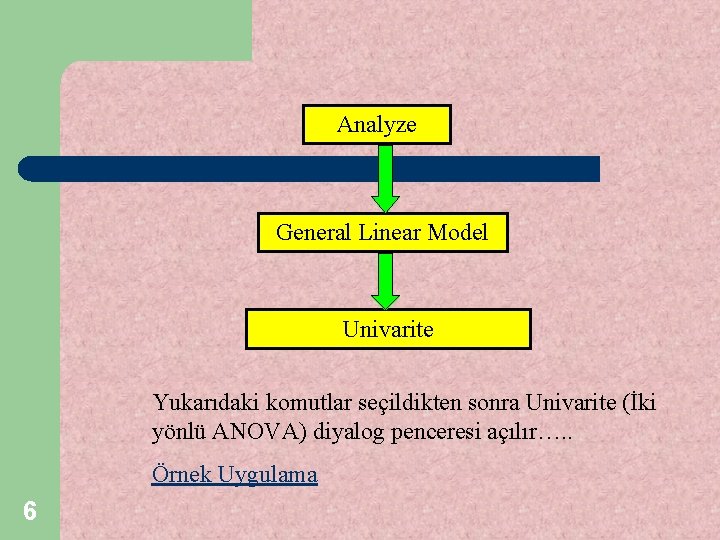 Analyze

General Linear Model

Univarite

Yukarıdaki komutlar seçildikten sonra Univarite (İki yönlü ANOVA) diyalog penceresi açılır…..

Örnek Uygulama

6